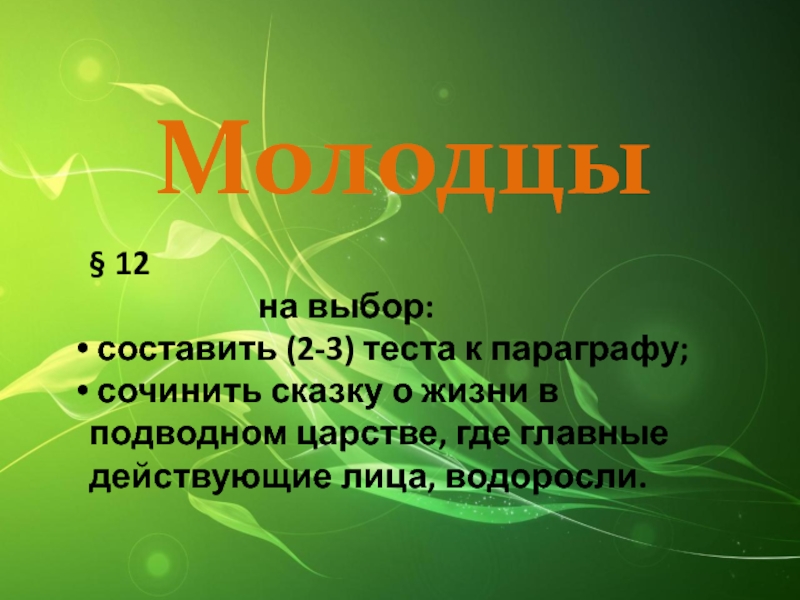 Молодцы

§ 12

на выбор:

• составить (2-3) теста к параграфу;

• сочинить сказку о жизни в подводном царстве, где главные действующие лица, водоросли.